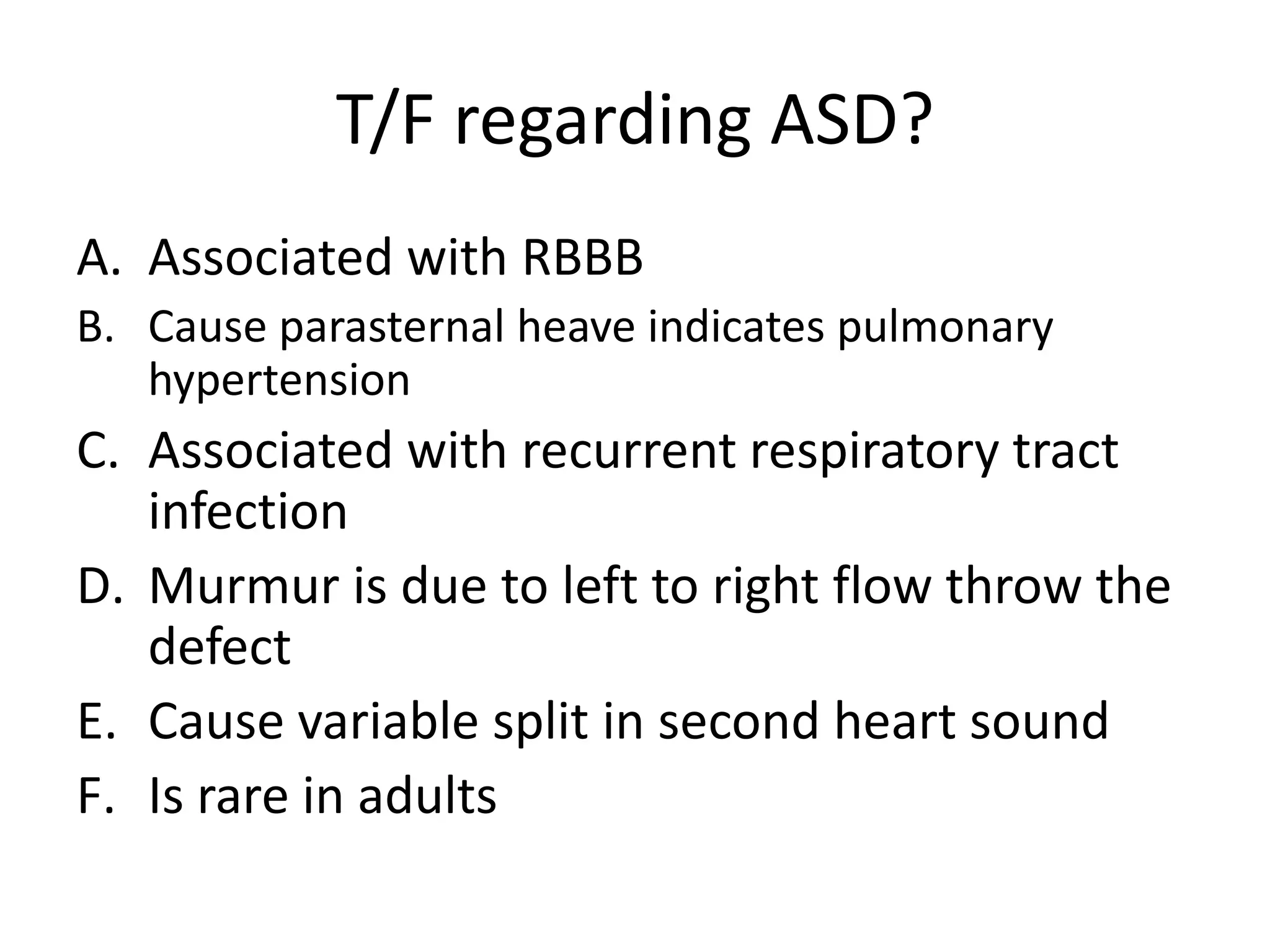 T/F regarding ASD?

A. Associated with RBBB
B. Cause parasternal heave indicates pulmonary hypertension
C. Associated with recurrent respiratory tract infection
D. Murmur is due to left to right flow throw the defect
E. Cause variable split in second heart sound
F. Is rare in adults